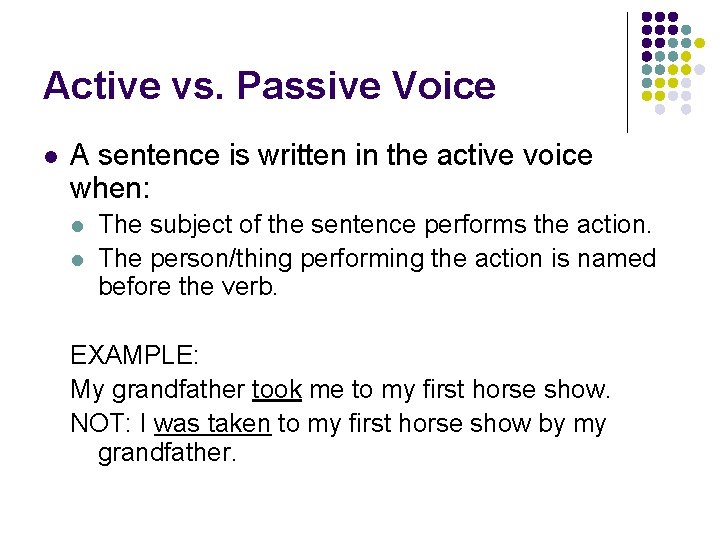 Active vs. Passive Voice

- A sentence is written in the active voice when:
  - The subject of the sentence performs the action.
  - The person/thing performing the action is named before the verb.

EXAMPLE:

My grandfather took me to my first horse show.

NOT: I was taken to my first horse show by my grandfather.